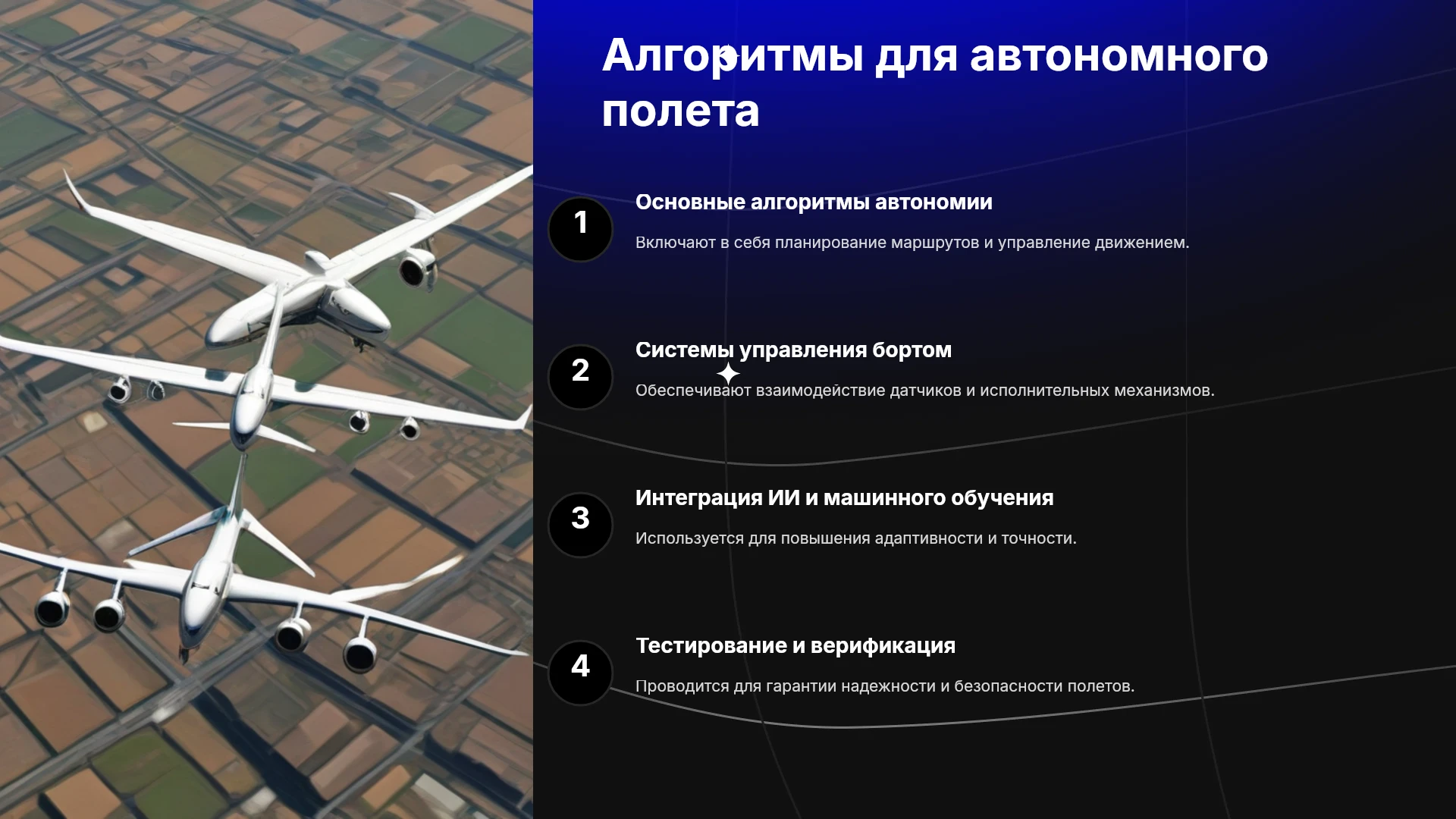 Алгоритмы для автономного полета

1

Основные алгоритмы автономии

Включают в себя планирование маршрутов и управление движением.

2

Системы управления бортом

Обеспечивают взаимодействие датчиков и исполнительных механизмов.

3

Интеграция ИИ и машинного обучения

Используется для повышения адаптивности и точности.

4

Тестирование и верификация

Проводится для гарантии надежности и безопасности полетов.